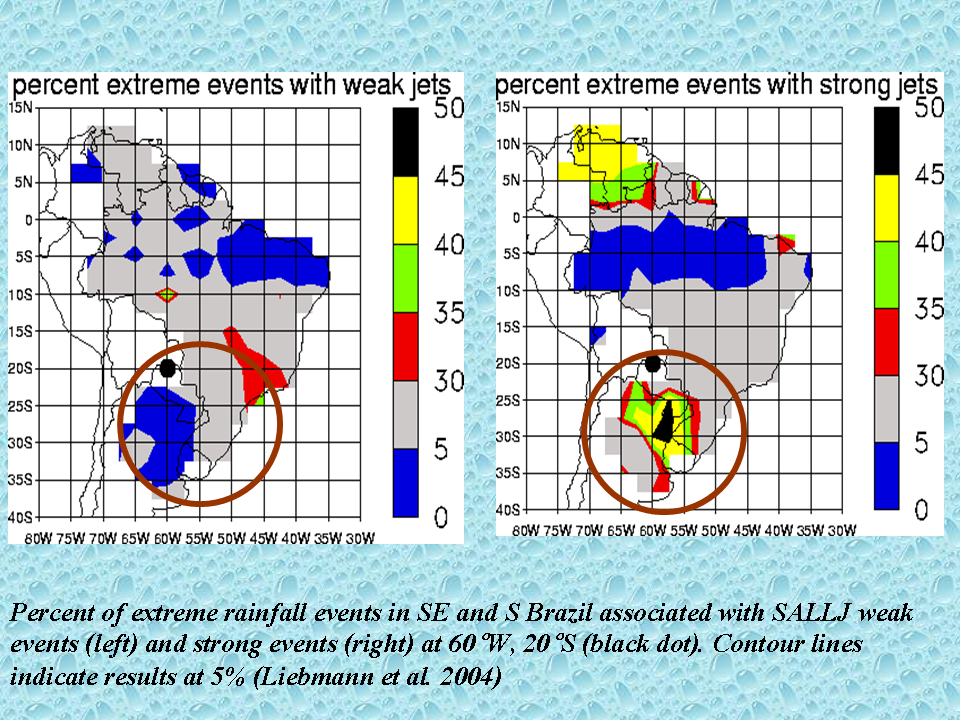 percent extreme events with weak jets

15N
10N
5N
0
5S
10S
15S
20S
25S
30S
35S
40S

80W 75W 70W 65W 60W 55W 50W 45W 40W 35W 30W

50
45
40
35
30
5
0

percent extreme events with strong jets

15N
10N
5N
0
5S
10S
15S
20S
25S
30S
35S
40S

80W 75W 70W 65W 60W 55W 50W 45W 40W 35W 30W

50
45
40
35
30
5
0

Percent of extreme rainfall events in SE and S Brazil associated with SALLJ weak events (left) and strong events (right) at 60°W, 20°S (black dot). Contour lines indicate results at 5% (Liebmann et al. 2004)